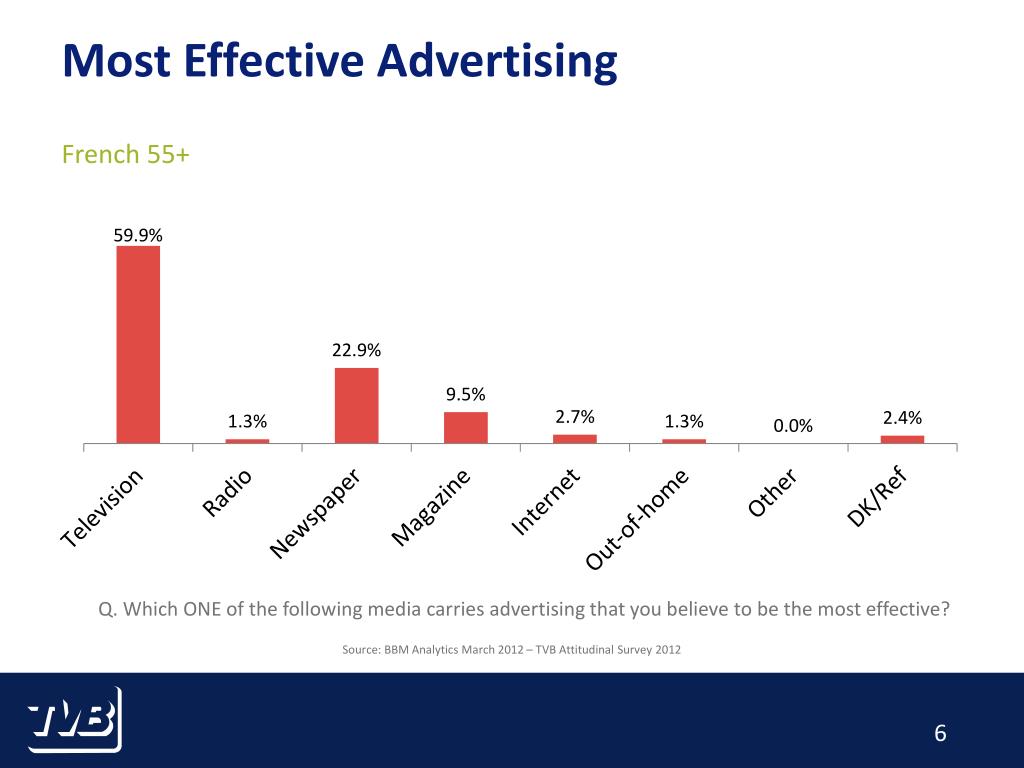 Most Effective Advertising

French 55+

59.9%
1.3%
22.9%
9.5%
2.7%
1.3%
0.0%
2.4%

Television
Radio
Newspaper
Magazine
Internet
Out-of-home
Other
DK/Ref

Q. Which ONE of the following media carries advertising that you believe to be the most effective?

Source: BBM Analytics March 2012 – TVB Attitudinal Survey 2012

TVB

6